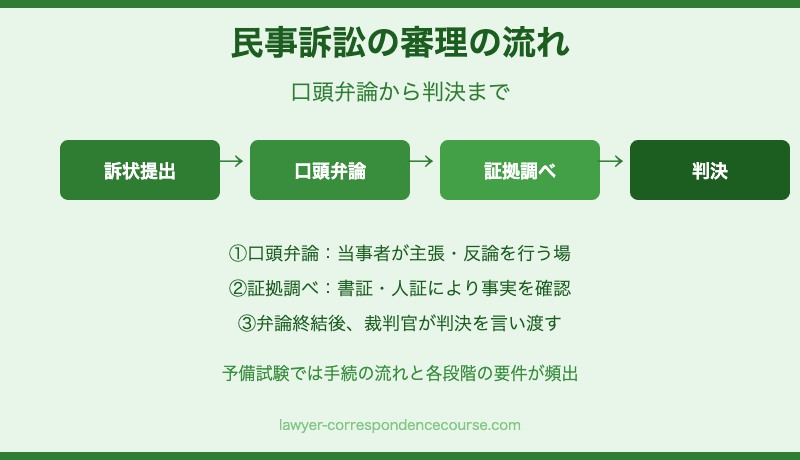 民事訴訟の審理の流れ

口頭弁論から判決まで

訴状提出 → 口頭弁論 → 証拠調べ → 判決

①口頭弁論：当事者が主張・反論を行う場

②証拠調べ：書証・人証により事実を確認

③弁論終結後、裁判官が判決を言い渡す

予備試験では手続の流れと各段階の要件が頻出

lawyer-correspondencecourse.com